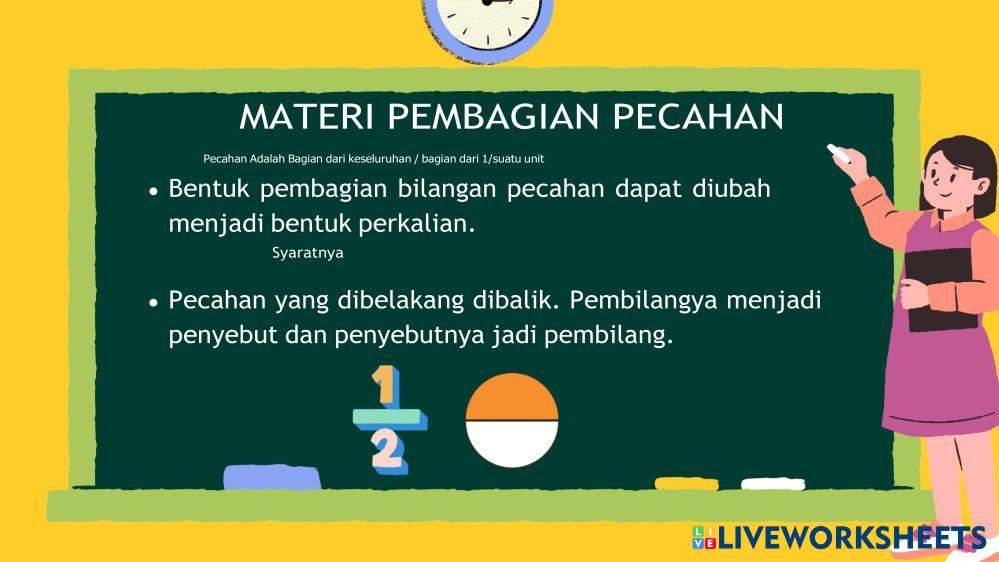 MATERI PEMBAGIAN PECAHAN

Pecahan Adalah Bagian dari keseluruhan / bagian dari 1/suatu unit

• Bentuk pembagian bilangan pecahan dapat diubah menjadi bentuk perkalian.

Syaratnya

• Pecahan yang dibelakang dibalik. Pembilangya menjadi penyebut dan penyebutnya jadi pembilang.

$\frac{1}{2}$

LIVEWORKSHEETS